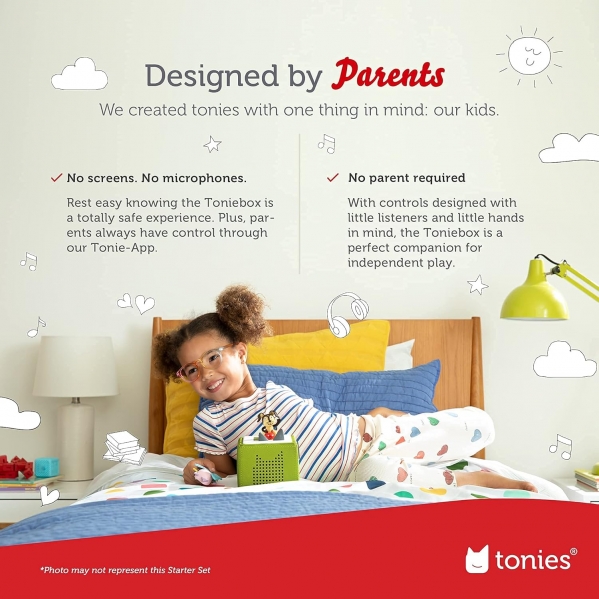 Designed by Parents

We created tonies with one thing in mind: our kids.

✓ No screens. No microphones.

Rest easy knowing the Toniebox is a totally safe experience. Plus, parents always have control through our Tonie-App.

✓ No parent required

With controls designed with little listeners and little hands in mind, the Toniebox is a perfect companion for independent play.

*Photo may not represent this Starter Set

tonies®